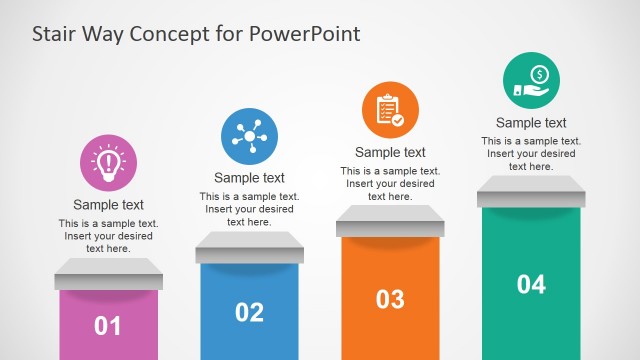 Stair Way Concept for PowerPoint

Sample text
This is a sample text. Insert your desired text here.

01

Sample text
This is a sample text. Insert your desired text here.

02

Sample text
This is a sample text. Insert your desired text here.

03

Sample text
This is a sample text. Insert your desired text here.

04